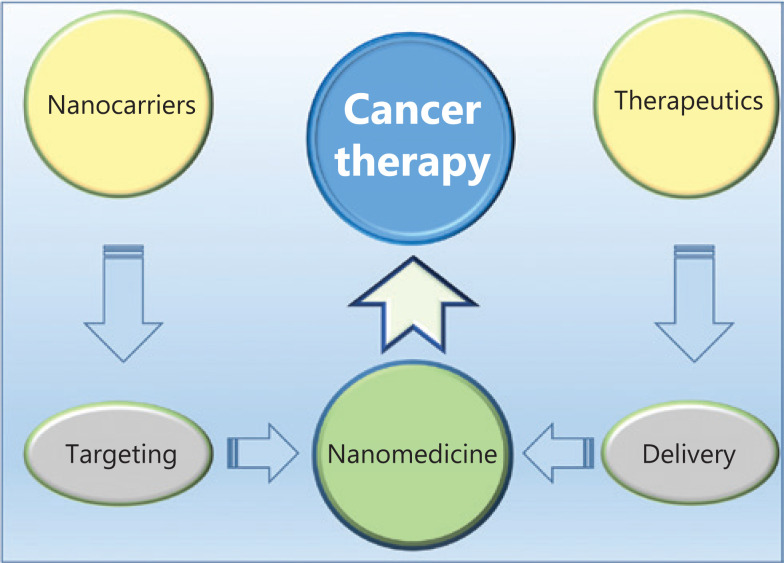 Nanocarriers

Cancer therapy

Therapeutics

Targeting

Nanomedicine

Delivery